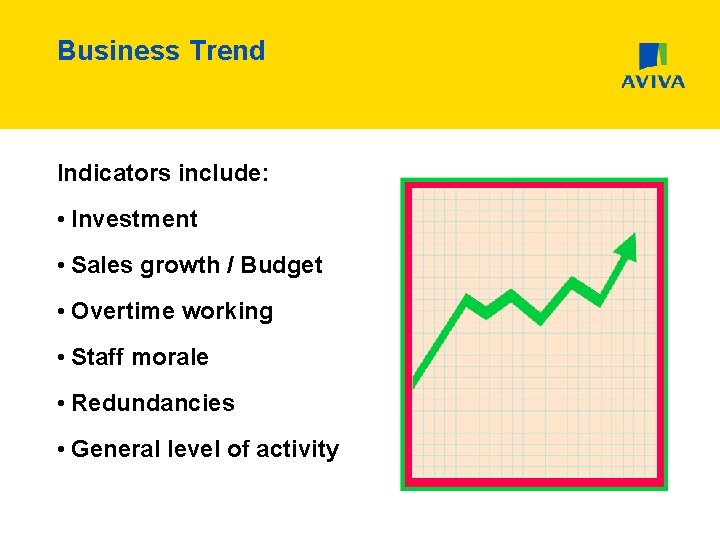 Business Trend

AVIVA

Indicators include:

• Investment

• Sales growth / Budget

• Overtime working

• Staff morale

• Redundancies

• General level of activity